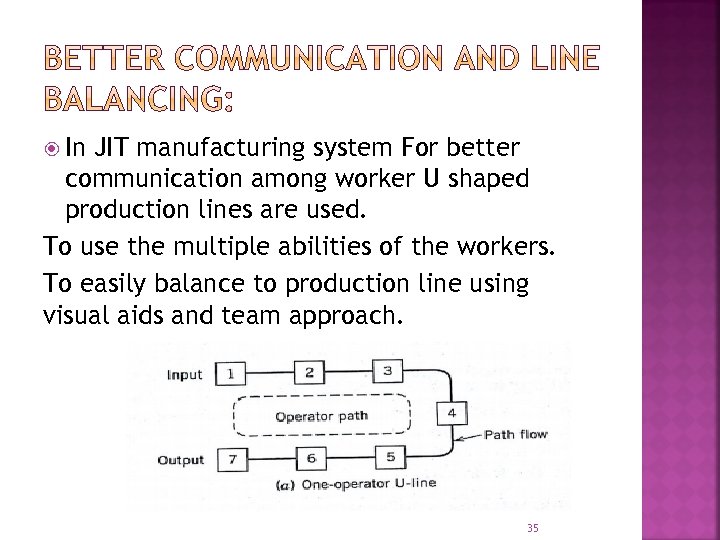 BETTER COMMUNICATION AND LINE BALANCING:

In JIT manufacturing system For better communication among worker U shaped production lines are used.

To use the multiple abilities of the workers.

To easily balance to production line using visual aids and team approach.

Input 1 2 3

Operator path

4

Path flow

Output 7 6 5

(a) One-operator U-line

35